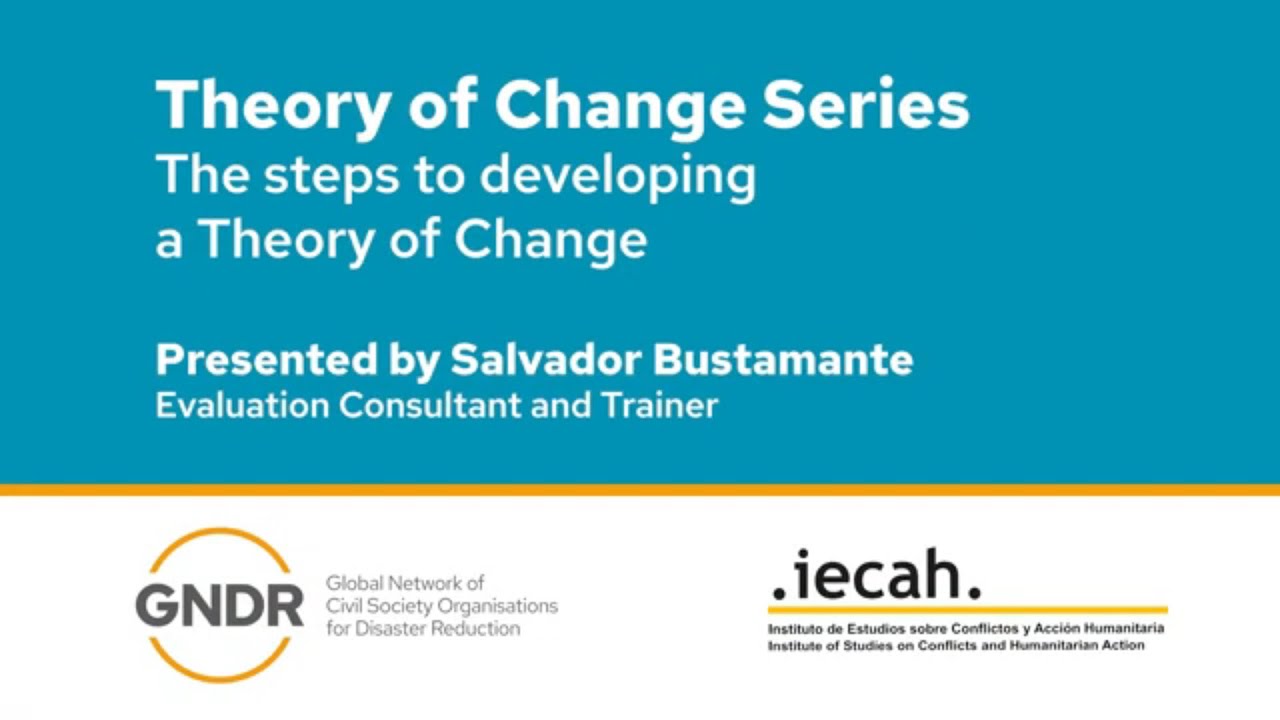 Theory of Change Series
The steps to developing a Theory of Change

Presented by Salvador Bustamante
Evaluation Consultant and Trainer

GNDR
Global Network of Civil Society Organisations for Disaster Reduction

.iecah.
Instituto de Estudios sobre Conflictos y Acción Humanitaria
Institute of Studies on Conflicts and Humanitarian Action